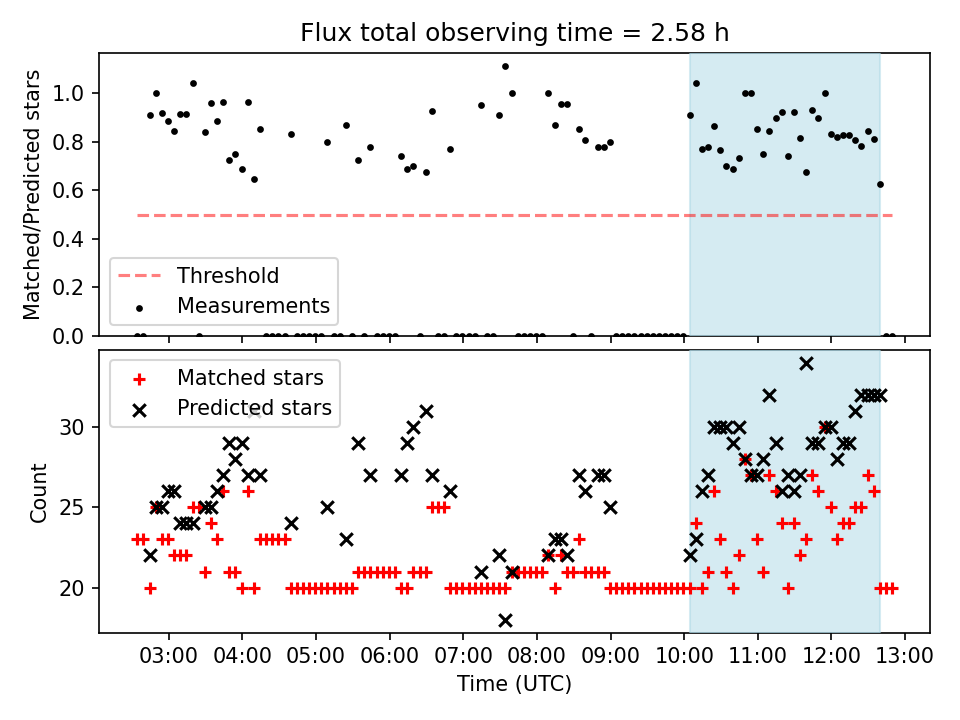 Flux total observing time = 2.58 h

Matched/Predicted stars

1.0
0.8
0.6
0.4
0.2
0.0

Threshold
Measurements

Matched stars
Predicted stars

Count

30
25
20

03:00 04:00 05:00 06:00 07:00 08:00 09:00 10:00 11:00 12:00 13:00

Time (UTC)